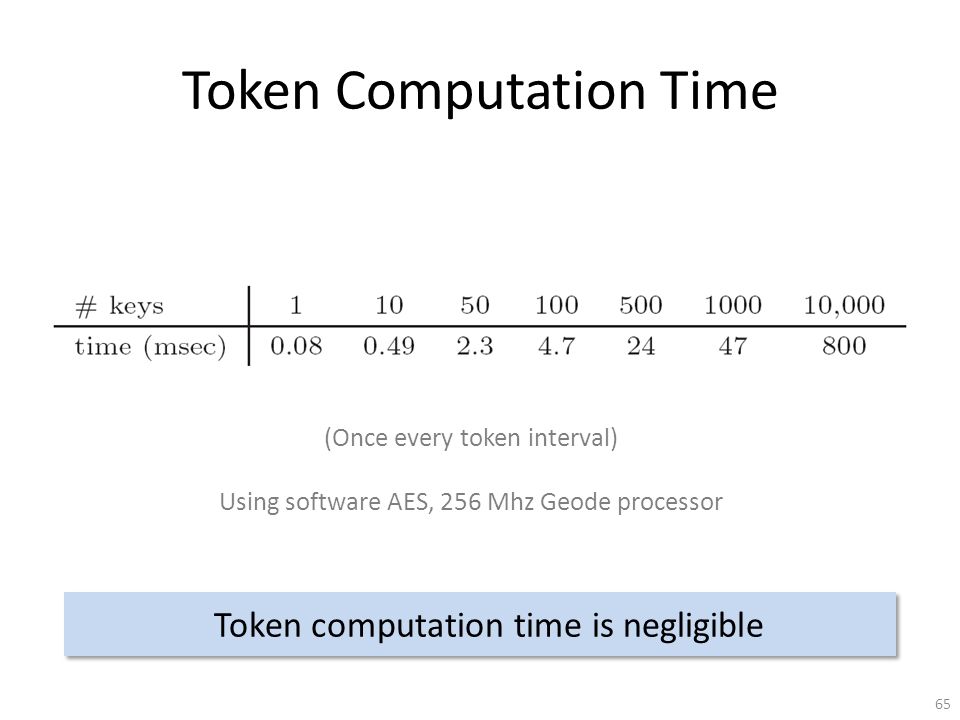 Token Computation Time

| # keys | 1 | 10 | 50 | 100 | 500 | 1000 | 10,000 |
|---|---|---|---|---|---|---|---|
| time (msec) | 0.08 | 0.49 | 2.3 | 4.7 | 24 | 47 | 800 |

(Once every token interval)

Using software AES, 256 Mhz Geode processor

Token computation time is negligible

65